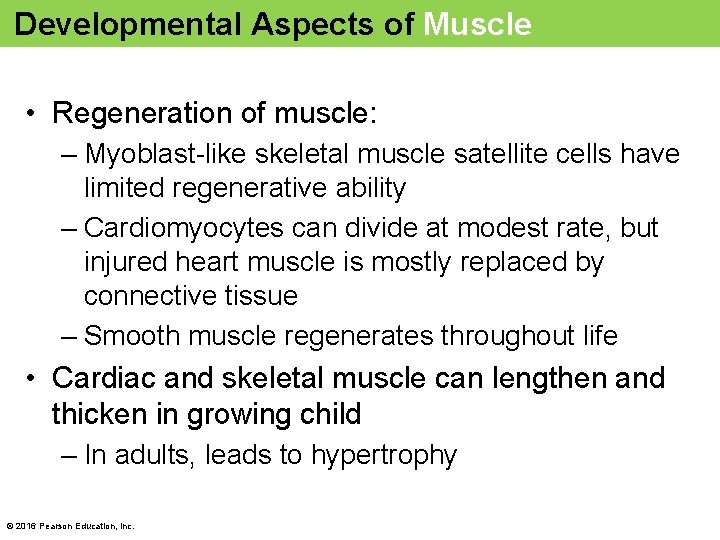 Developmental Aspects of Muscle

• Regeneration of muscle:
– Myoblast-like skeletal muscle satellite cells have limited regenerative ability
– Cardiomyocytes can divide at modest rate, but injured heart muscle is mostly replaced by connective tissue
– Smooth muscle regenerates throughout life
• Cardiac and skeletal muscle can lengthen and thicken in growing child
– In adults, leads to hypertrophy

© 2016 Pearson Education, Inc.